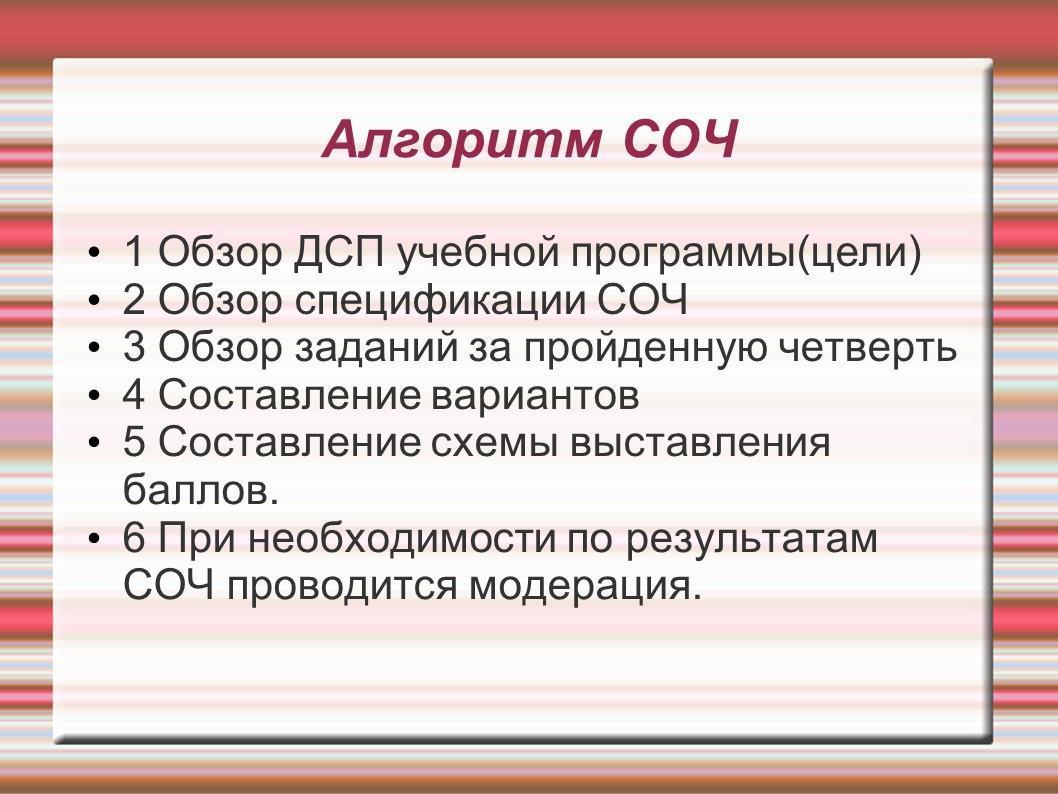 Алгоритм СОЧ

• 1 Обзор ДСП учебной программы(цели)
• 2 Обзор спецификации СОЧ
• 3 Обзор заданий за пройденную четверть
• 4 Составление вариантов
• 5 Составление схемы выставления баллов.
• 6 При необходимости по результатам СОЧ проводится модерация.